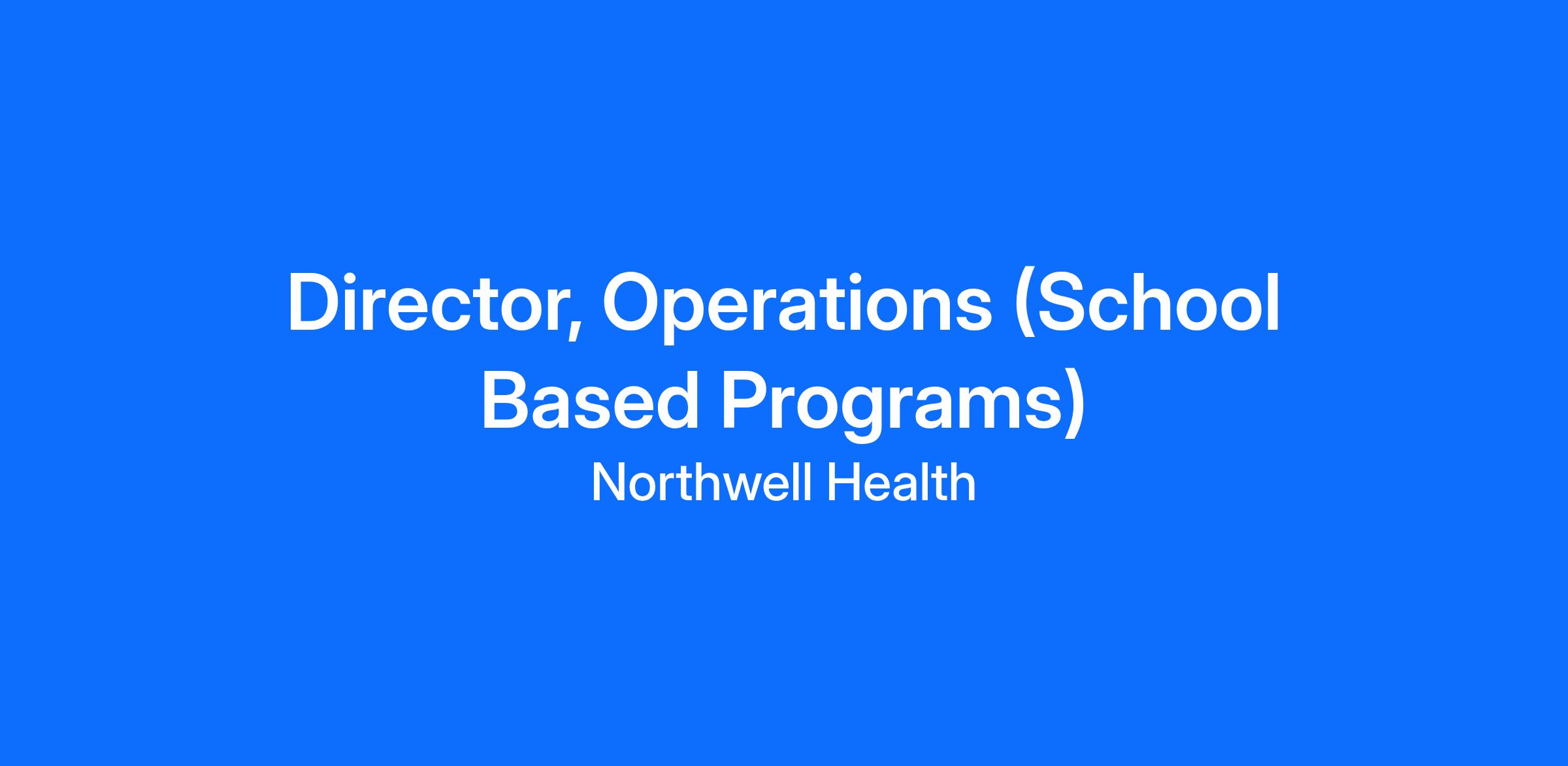 Director, Operations (School Based Programs)

Northwell Health